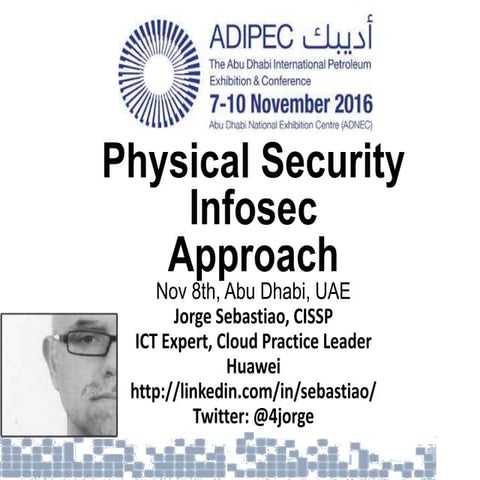 ADIPEC أديبك
The Abu Dhabi International Petroleum Exhibition & Conference
7-10 November 2016
Abu Dhabi National Exhibition Centre (ADNEC)

Physical Security Infosec Approach

Nov 8th, Abu Dhabi, UAE
Jorge Sebastiao, CISSP
ICT Expert, Cloud Practice Leader
Huawei
http://linkedin.com/in/sebastiao/
Twitter: @4jorge